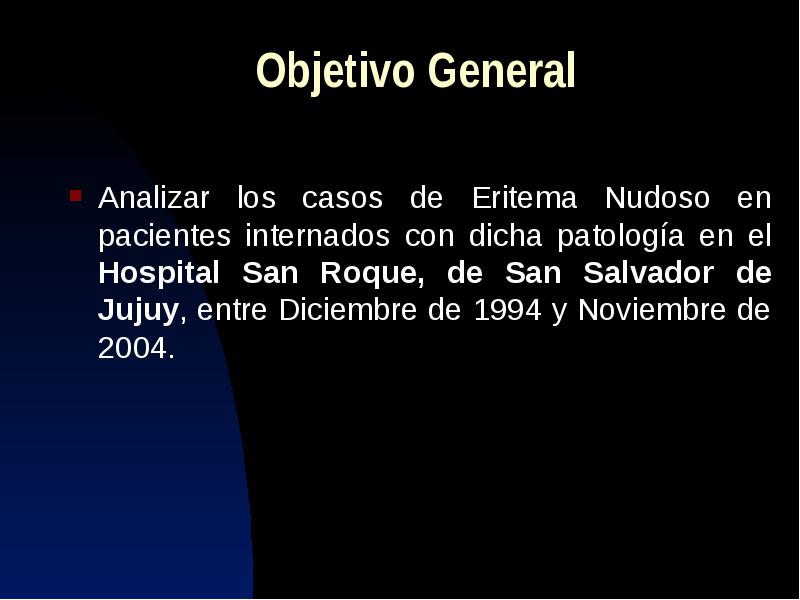 Objetivo General

Analizar los casos de Eritema Nudoso en pacientes internados con dicha patología en el Hospital San Roque, de San Salvador de Jujuy, entre Diciembre de 1994 y Noviembre de 2004.